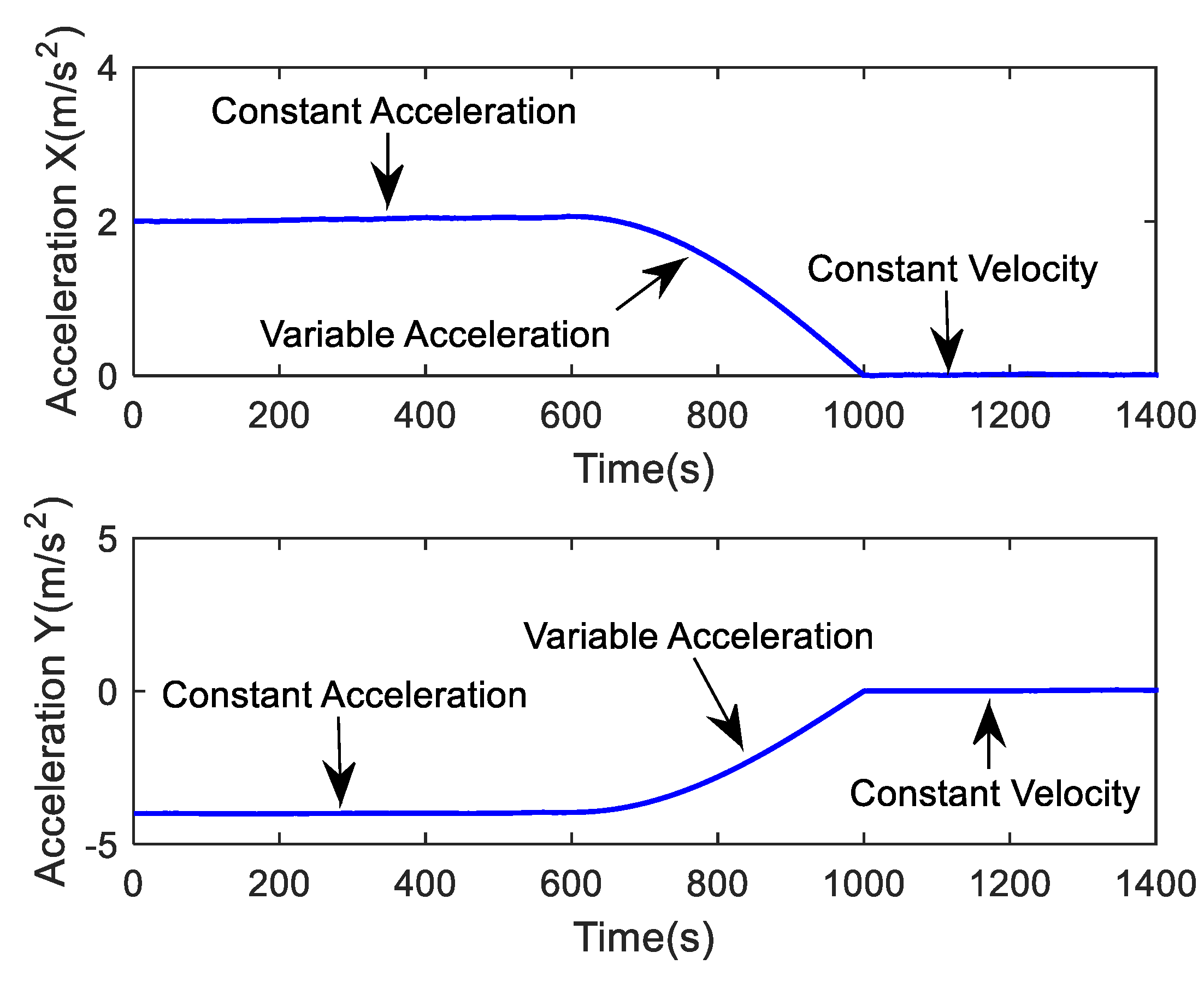 Acceleration X(m/s$^2$)

4

2

0

Constant Acceleration

Variable Acceleration

Constant Velocity

0 200 400 600 800 1000 1200 1400

Time(s)

Acceleration Y(m/s$^2$)

5

0

-5

Variable Acceleration

Constant Acceleration

Constant Velocity

0 200 400 600 800 1000 1200 1400

Time(s)